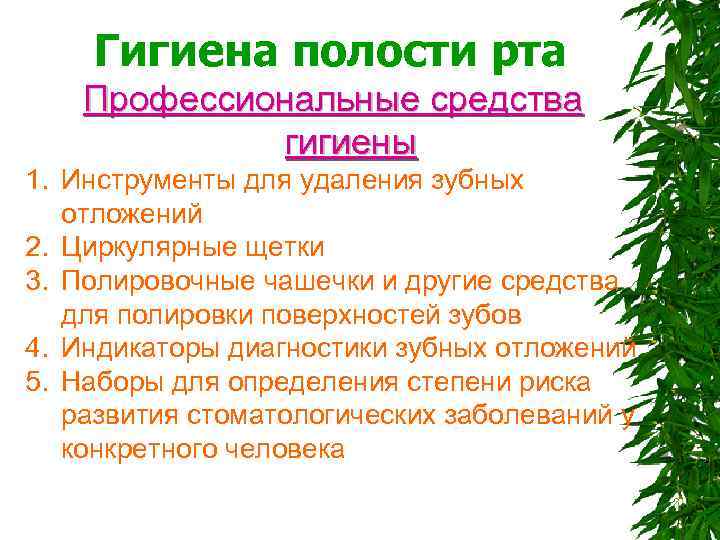 Гигиена полости рта
Профессиональные средства гигиены

1. Инструменты для удаления зубных отложений
2. Циркулярные щетки
3. Полировочные чашечки и другие средства для полировки поверхностей зубов
4. Индикаторы диагностики зубных отложений
5. Наборы для определения степени риска развития стоматологических заболеваний у конкретного человека